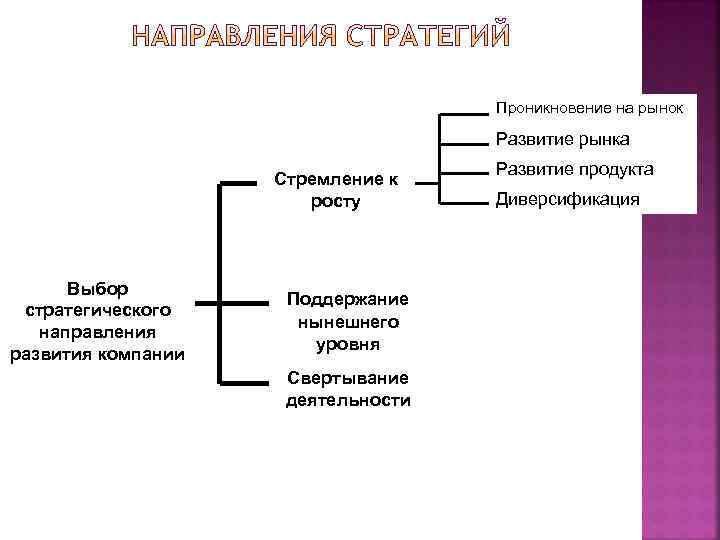 НАПРАВЛЕНИЯ СТРАТЕГИЙ

Выбор стратегического направления развития компании

Стремление к росту

Проникновение на рынок

Развитие рынка

Развитие продукта

Диверсификация

Поддержание нынешнего уровня

Свертывание деятельности